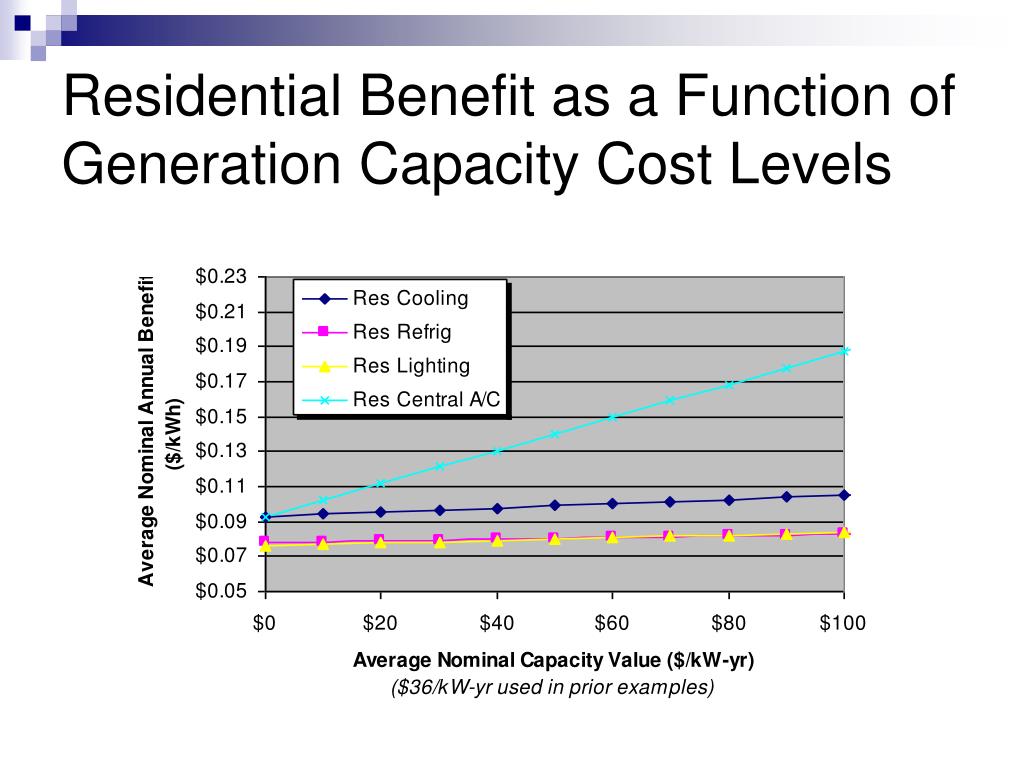 Residential Benefit as a Function of Generation Capacity Cost Levels

Average Nominal Annual Benefi
($/kWh)

$0.23
$0.21
$0.19
$0.17
$0.15
$0.13
$0.11
$0.09
$0.07
$0.05

Res Cooling
Res Refrig
Res Lighting
Res Central A/C

$0
$20
$40
$60
$80
$100

Average Nominal Capacity Value ($/kW-yr)
($36/kW-yr used in prior examples)